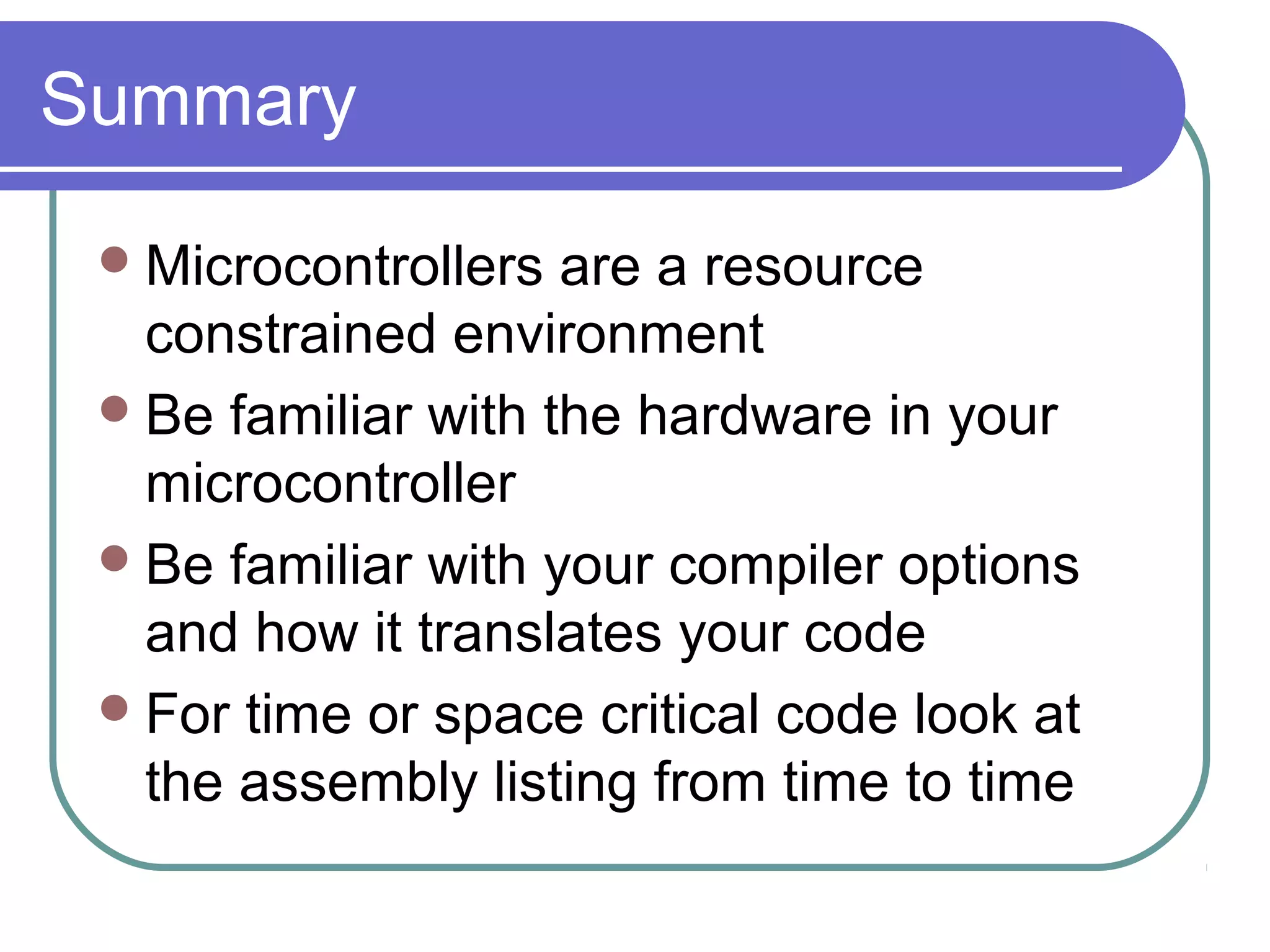 Summary

- Microcontrollers are a resource constrained environment
- Be familiar with the hardware in your microcontroller
- Be familiar with your compiler options and how it translates your code
- For time or space critical code look at the assembly listing from time to time